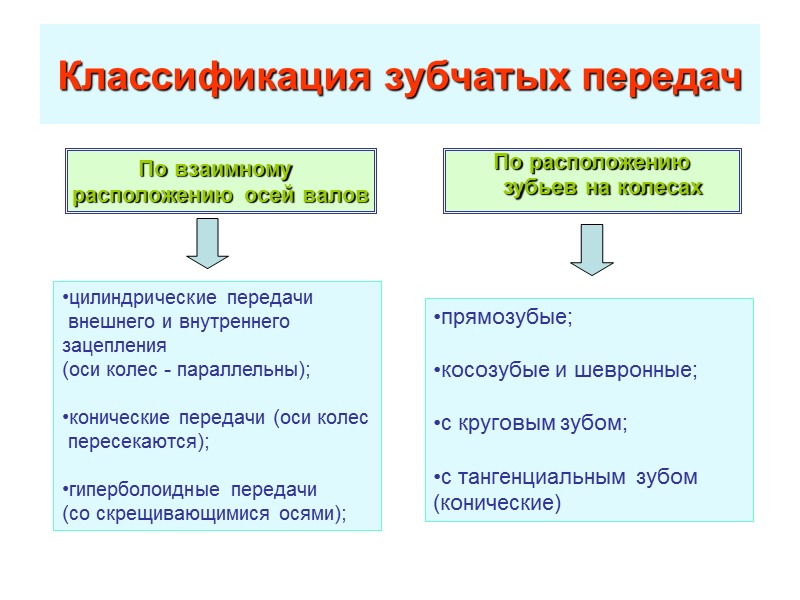 Классификация зубчатых передач

По взаимному расположению осей валов

•цилиндрические передачи внешнего и внутреннего зацепления
(оси колес - параллельны);

•конические передачи (оси колес пересекаются);

•гиперболоидные передачи
(со скрещивающимися осями);

По расположению зубьев на колесах

•прямозубые;

•косозубые и шевронные;

•с круговым зубом;

•с тангенциальным зубом
(конические)